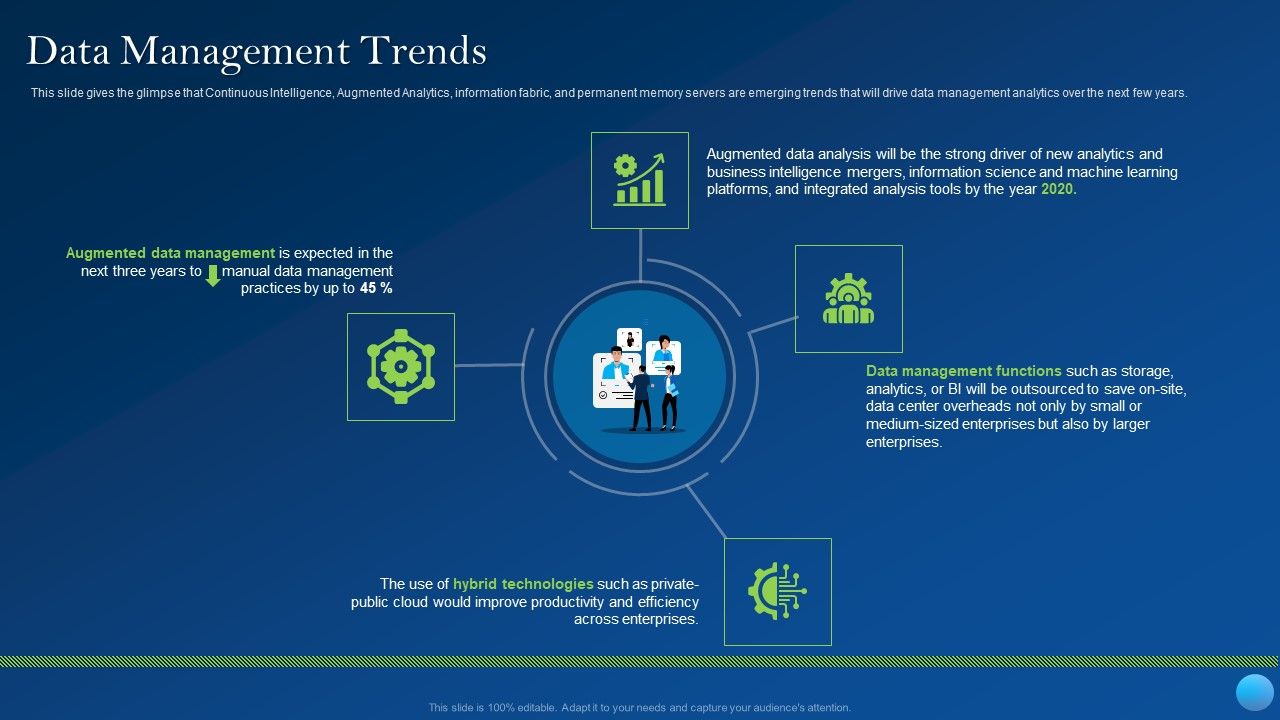 Data Management Trends

This slide gives the glimpse that Continuous Intelligence, Augmented Analytics, information fabric, and permanent memory servers are emerging trends that will drive data management analytics over the next few years.

Augmented data analysis will be the strong driver of new analytics and business intelligence mergers, information science and machine learning platforms, and integrated analysis tools by the year 2020.

Augmented data management is expected in the next three years to manual data management practices by up to 45 %

Data management functions such as storage, analytics, or BI will be outsourced to save on-site, data center overheads not only by small or medium-sized enterprises but also by larger enterprises.

The use of hybrid technologies such as private-public cloud would improve productivity and efficiency across enterprises.

This slide is 100% editable. Adapt it to your needs and capture your audience's attention.